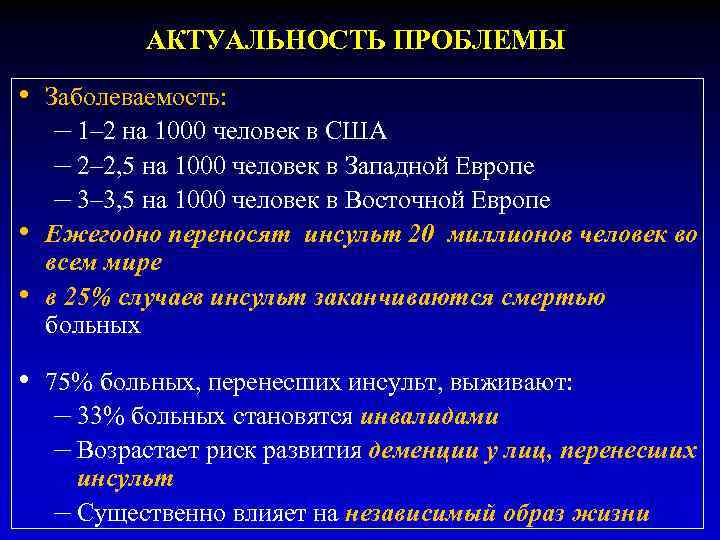 АКТУАЛЬНОСТЬ ПРОБЛЕМЫ

• Заболеваемость:
– 1–2 на 1000 человек в США
– 2–2,5 на 1000 человек в Западной Европе
– 3–3,5 на 1000 человек в Восточной Европе
• Ежегодно переносят инсульт 20 миллионов человек во всем мире
• в 25% случаев инсульт заканчиваются смертью больных

• 75% больных, перенесших инсульт, выживают:
– 33% больных становятся инвалидами
– Возрастает риск развития деменции у лиц, перенесших инсульт
– Существенно влияет на независимый образ жизни